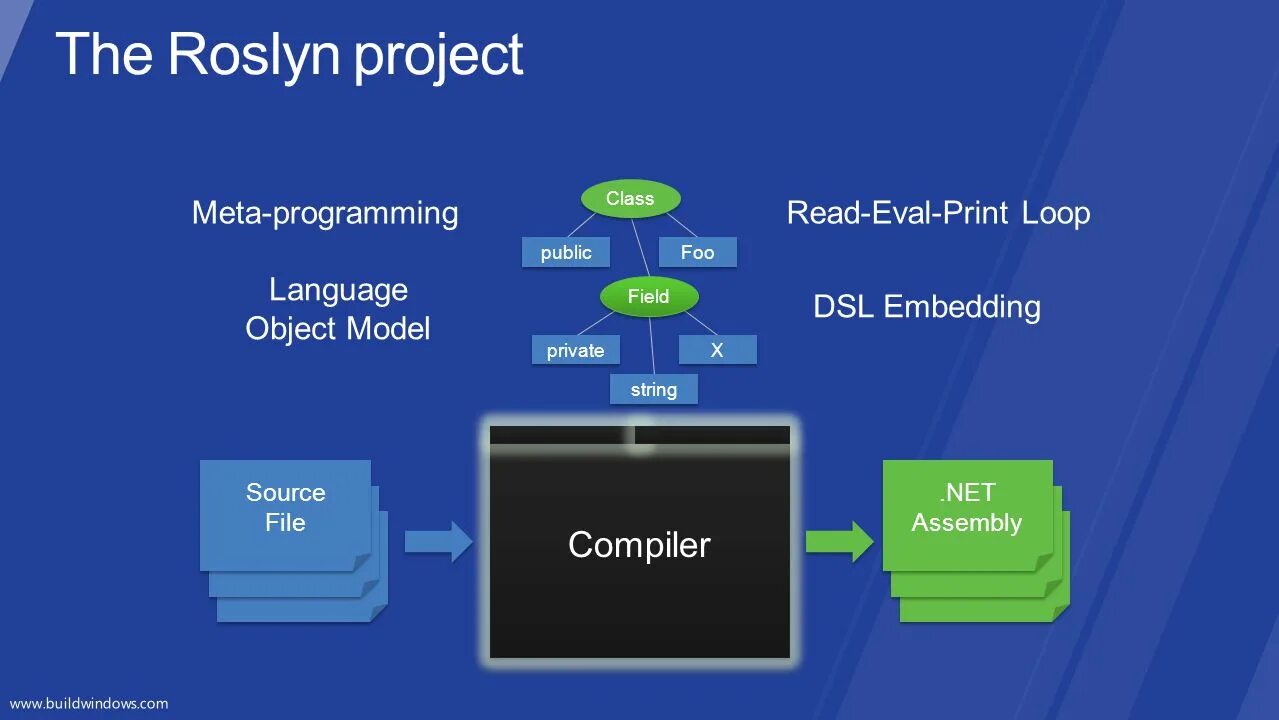 The Roslyn project

Meta-programming

Language Object Model

Class

public

Foo

Field

private

X

string

Read-Eval-Print Loop

DSL Embedding

Source File

Compiler

.NET Assembly

www.buildwindows.com